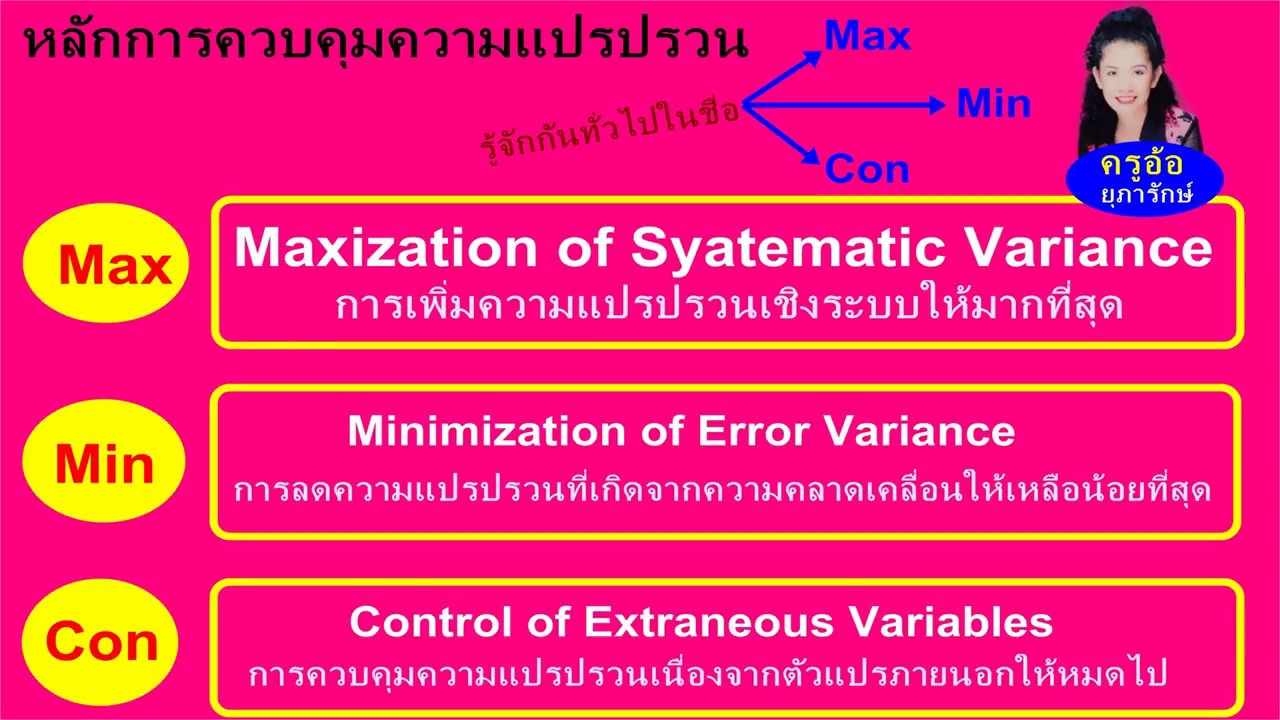 หลักการควบคุมความแปรปรวน

รู้จักกันทั่วไปในชื่อ

Max

Min

Con

ครูอ้อ
ยุภารักษ์

Max

Maxization of Syatematic Variance
การเพิ่มความแปรปรวนเชิงระบบให้มากที่สุด

Min

Minimization of Error Variance
การลดความแปรปรวนที่เกิดจากความคลาดเคลื่อนให้เหลือน้อยที่สุด

Con

Control of Extraneous Variables
การควบคุมความแปรปรวนเนื่องจากตัวแปรภายนอกให้หมดไป